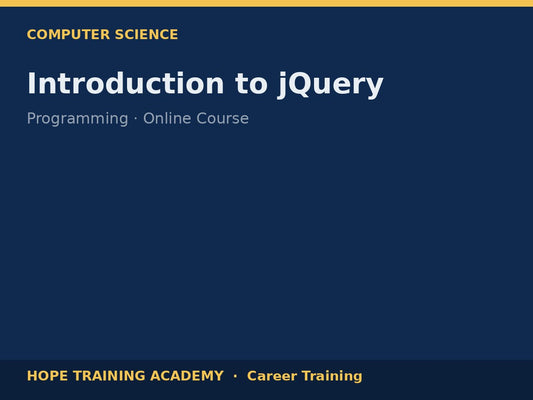 COMPUTER SCIENCE

Introduction to jQuery

Programming · Online Course

HOPE TRAINING ACADEMY · Career Training